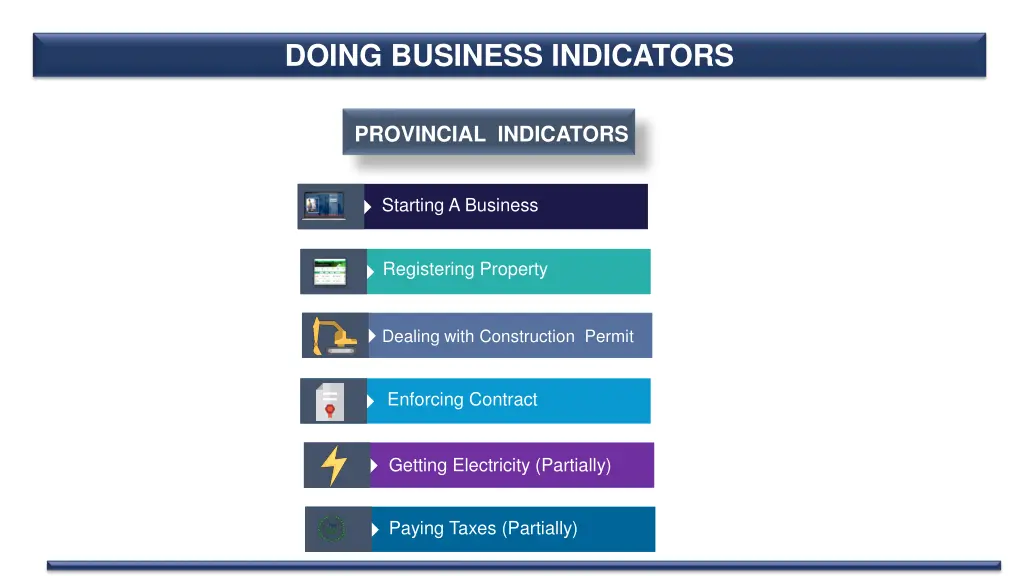 DOING BUSINESS INDICATORS

PROVINCIAL INDICATORS

Starting A Business

Registering Property

Dealing with Construction Permit

Enforcing Contract

Getting Electricity (Partially)

Paying Taxes (Partially)